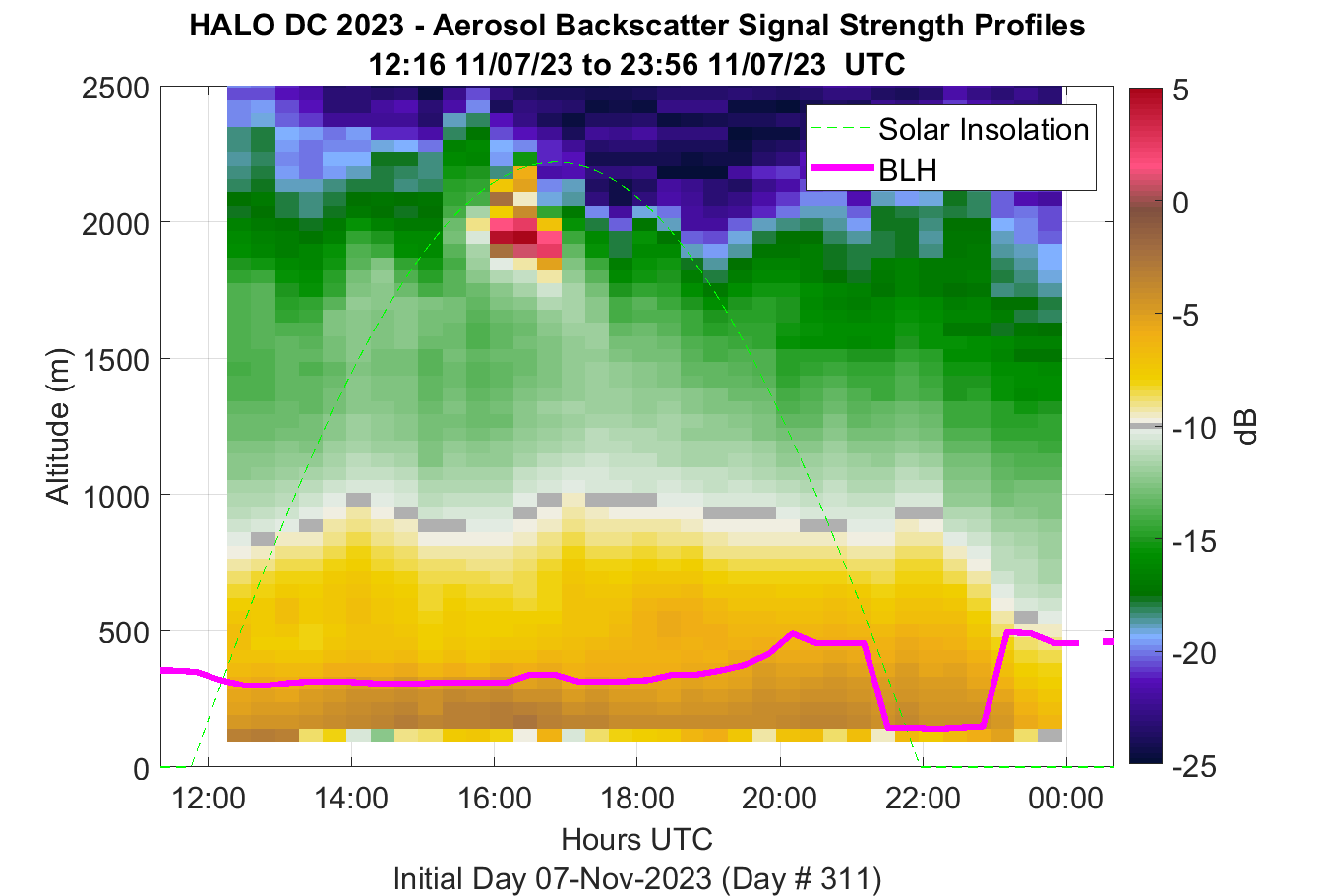 HALO DC 2023 - Aerosol Backscatter Signal Strength Profiles
12:16 11/07/23 to 23:56 11/07/23 UTC

Solar Insolation
BLH

Altitude (m)
2500
2000
1500
1000
500
0

12:00
14:00
16:00
18:00
20:00
22:00
00:00
Hours UTC
Initial Day 07-Nov-2023 (Day # 311)

5
0
-5
-10
-15
-20
-25
dB